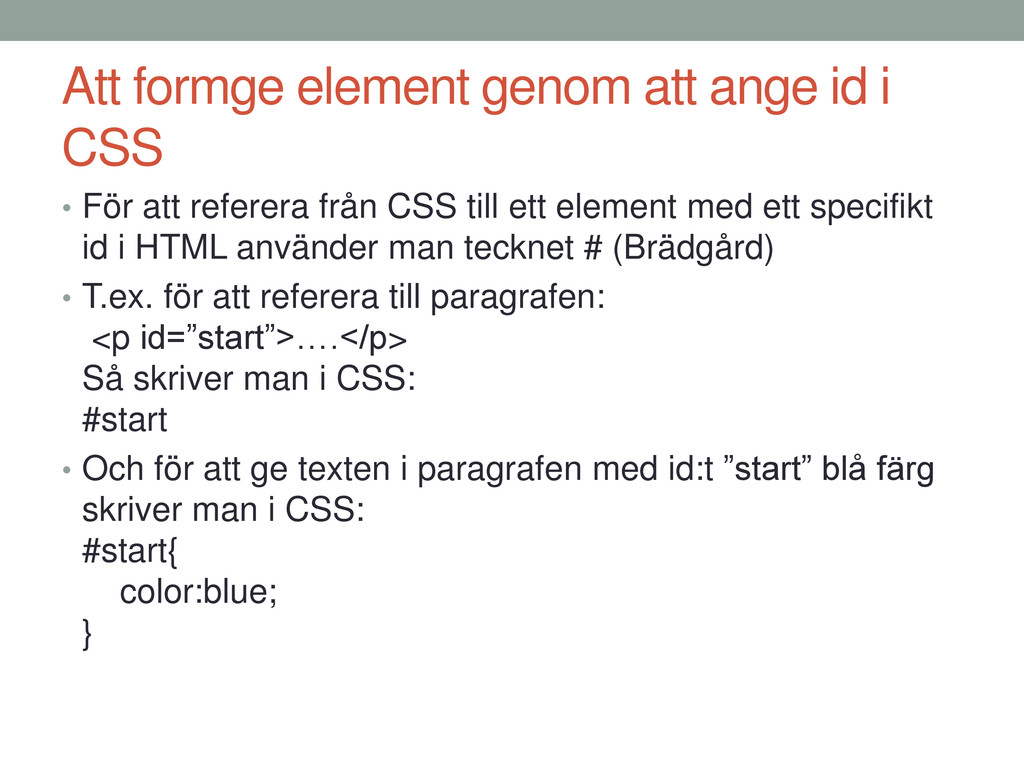 Att formge element genom att ange id i CSS

• För att referera från CSS till ett element med ett specifikt id i HTML använder man tecknet # (Brädgård)

• T.ex. för att referera till paragrafen:
<p id=”start”>….</p>
Så skriver man i CSS:
#start

• Och för att ge texten i paragrafen med id:t ”start” blå färg skriver man i CSS:
#start{
color:blue;
}